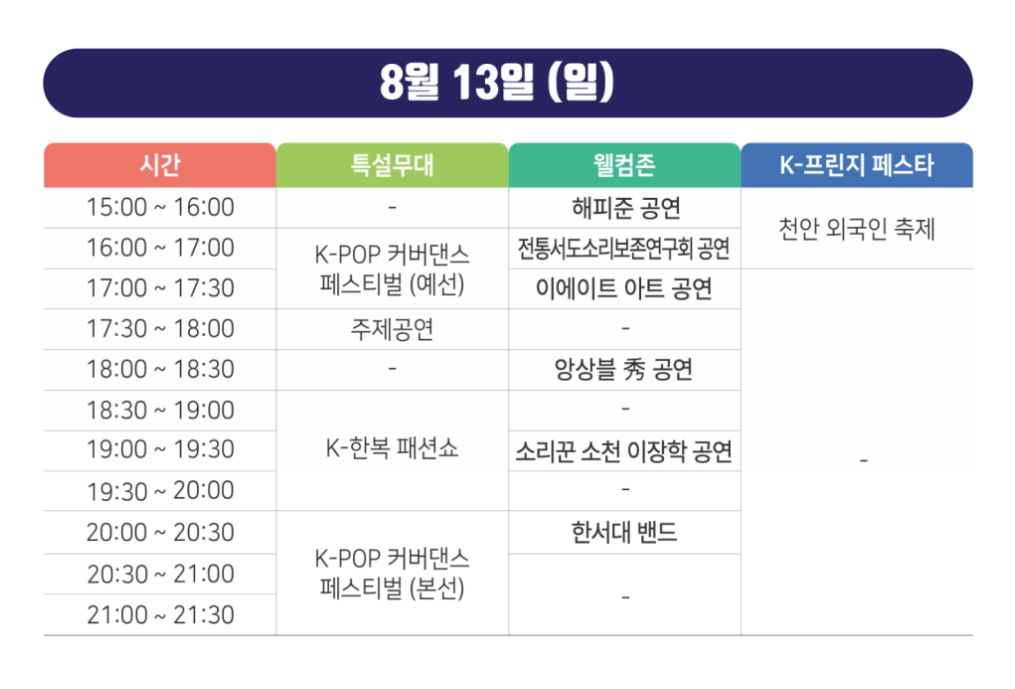 8월 13일 (일)

| 시간 | 특설무대 | 웰컴존 | K-프린지 페스타 |
|---|---|---|---|
| 15:00 ~ 16:00 | - | 해피준 공연 | 천안 외국인 축제 |
| 16:00 ~ 17:00 | K-POP 커버댄스 페스티벌 (예선) | 전통서도소리보존연구회 공연 | 천안 외국인 축제 |
| 17:00 ~ 17:30 | K-POP 커버댄스 페스티벌 (예선) | 이에이트 아트 공연 | - |
| 17:30 ~ 18:00 | 주제공연 | - | - |
| 18:00 ~ 18:30 | - | 앙상블 秀 공연 | - |
| 18:30 ~ 19:00 | K-한복 패션쇼 | - | - |
| 19:00 ~ 19:30 | K-한복 패션쇼 | 소리꾼 소천 이장학 공연 | - |
| 19:30 ~ 20:00 | K-한복 패션쇼 | - | - |
| 20:00 ~ 20:30 | K-POP 커버댄스 페스티벌 (본선) | 한서대 밴드 | - |
| 20:30 ~ 21:00 | K-POP 커버댄스 페스티벌 (본선) | - | - |
| 21:00 ~ 21:30 | K-POP 커버댄스 페스티벌 (본선) | - | - |